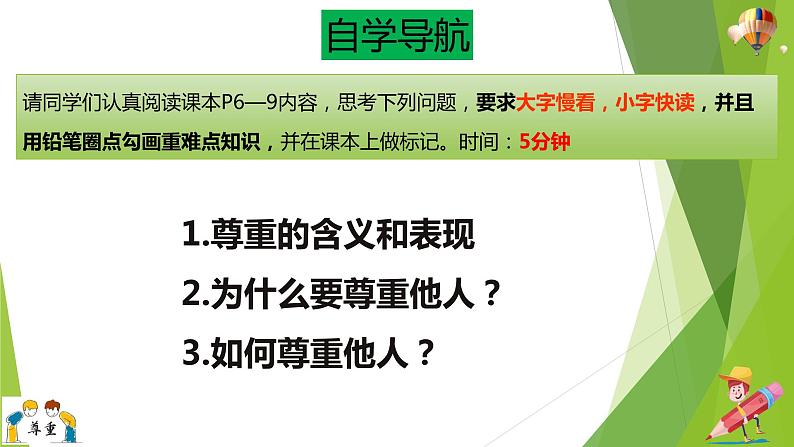 自学导航

请同学们认真阅读课本P6—9内容，思考下列问题，要求大字慢看，小字快读，并且用铅笔圈点勾画重难点知识，并在课本上做标记。时间：5分钟

1.尊重的含义和表现

2.为什么要尊重他人？

3.如何尊重他人？

尊重